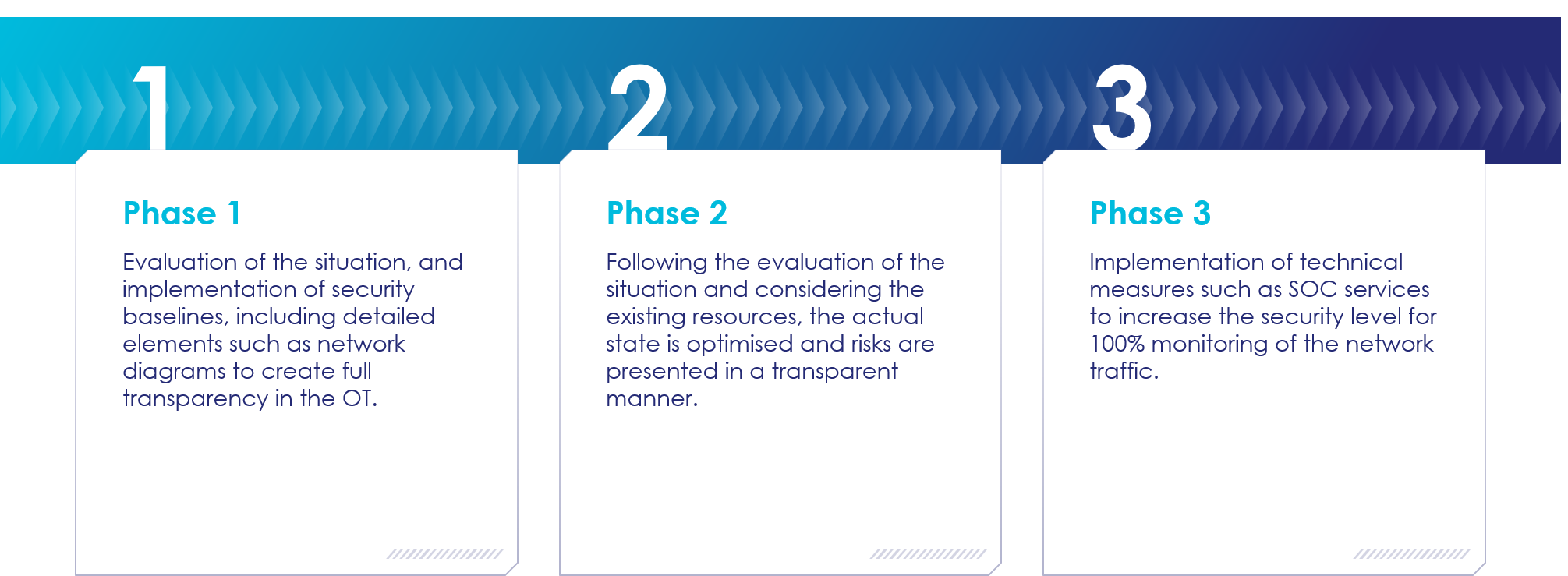 1

Phase 1

Evaluation of the situation, and implementation of security baselines, including detailed elements such as network diagrams to create full transparency in the OT.

2

Phase 2

Following the evaluation of the situation and considering the existing resources, the actual state is optimised and risks are presented in a transparent manner.

3

Phase 3

Implementation of technical measures such as SOC services to increase the security level for 100% monitoring of the network traffic.